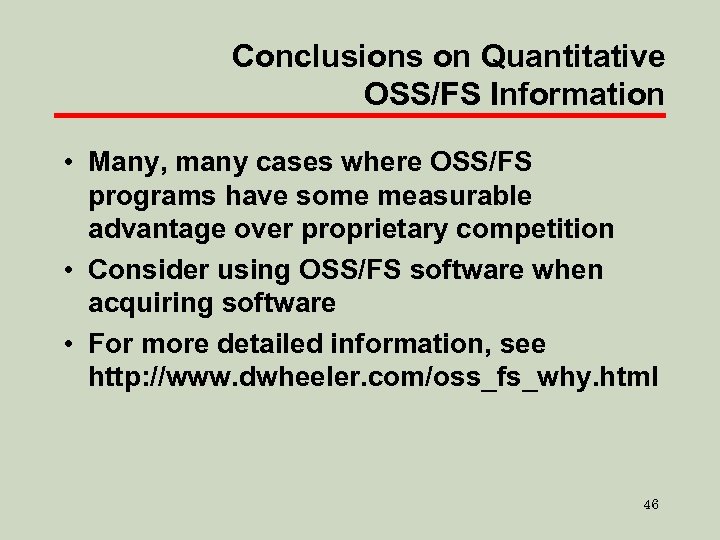 Conclusions on Quantitative OSS/FS Information

• Many, many cases where OSS/FS programs have some measurable advantage over proprietary competition
• Consider using OSS/FS software when acquiring software
• For more detailed information, see http://www.dwheeler.com/oss_fs_why.html

46